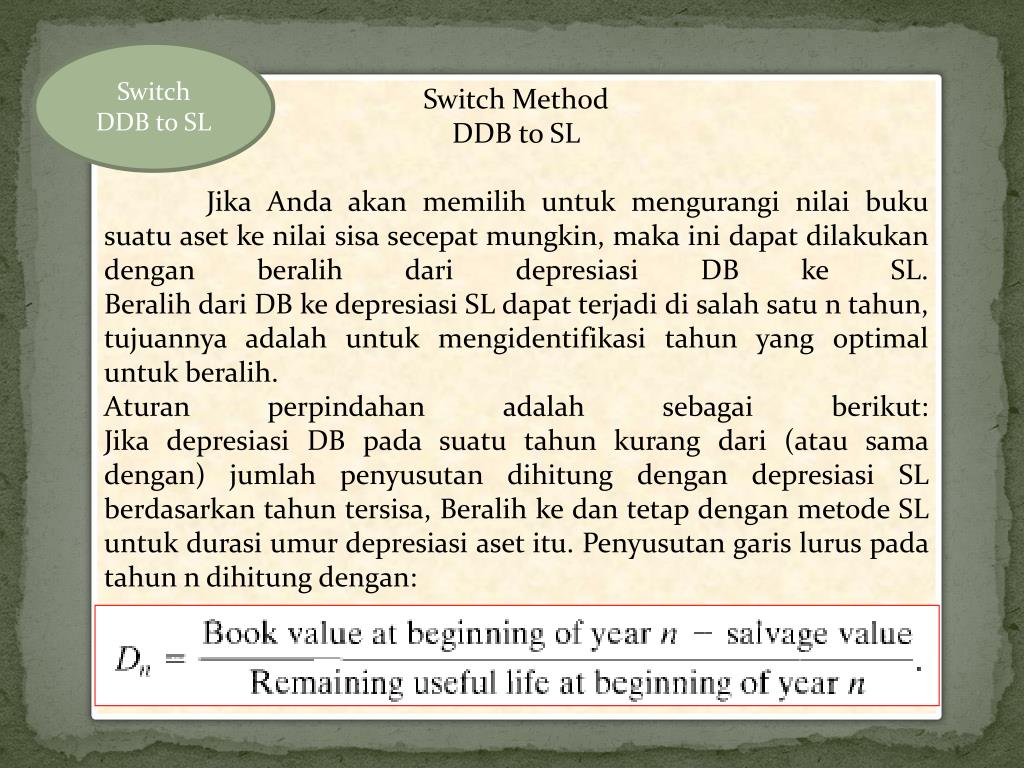 Switch
DDB to SL

Switch Method
DDB to SL

Jika Anda akan memilih untuk mengurangi nilai buku suatu aset ke nilai sisa secepat mungkin, maka ini dapat dilakukan dengan beralih dari depresiasi DB ke SL.
Beralih dari DB ke depresiasi SL dapat terjadi di salah satu n tahun, tujuannya adalah untuk mengidentifikasi tahun yang optimal untuk beralih.
Aturan perpindahan adalah sebagai berikut:
Jika depresiasi DB pada suatu tahun kurang dari (atau sama dengan) jumlah penyusutan dihitung dengan depresiasi SL berdasarkan tahun tersisa, Beralih ke dan tetap dengan metode SL untuk durasi umur depresiasi aset itu. Penyusutan garis lurus pada tahun n dihitung dengan:

$D_n = \frac{\text{Book value at beginning of year } n - \text{salvage value}}{\text{Remaining useful life at beginning of year } n}.$